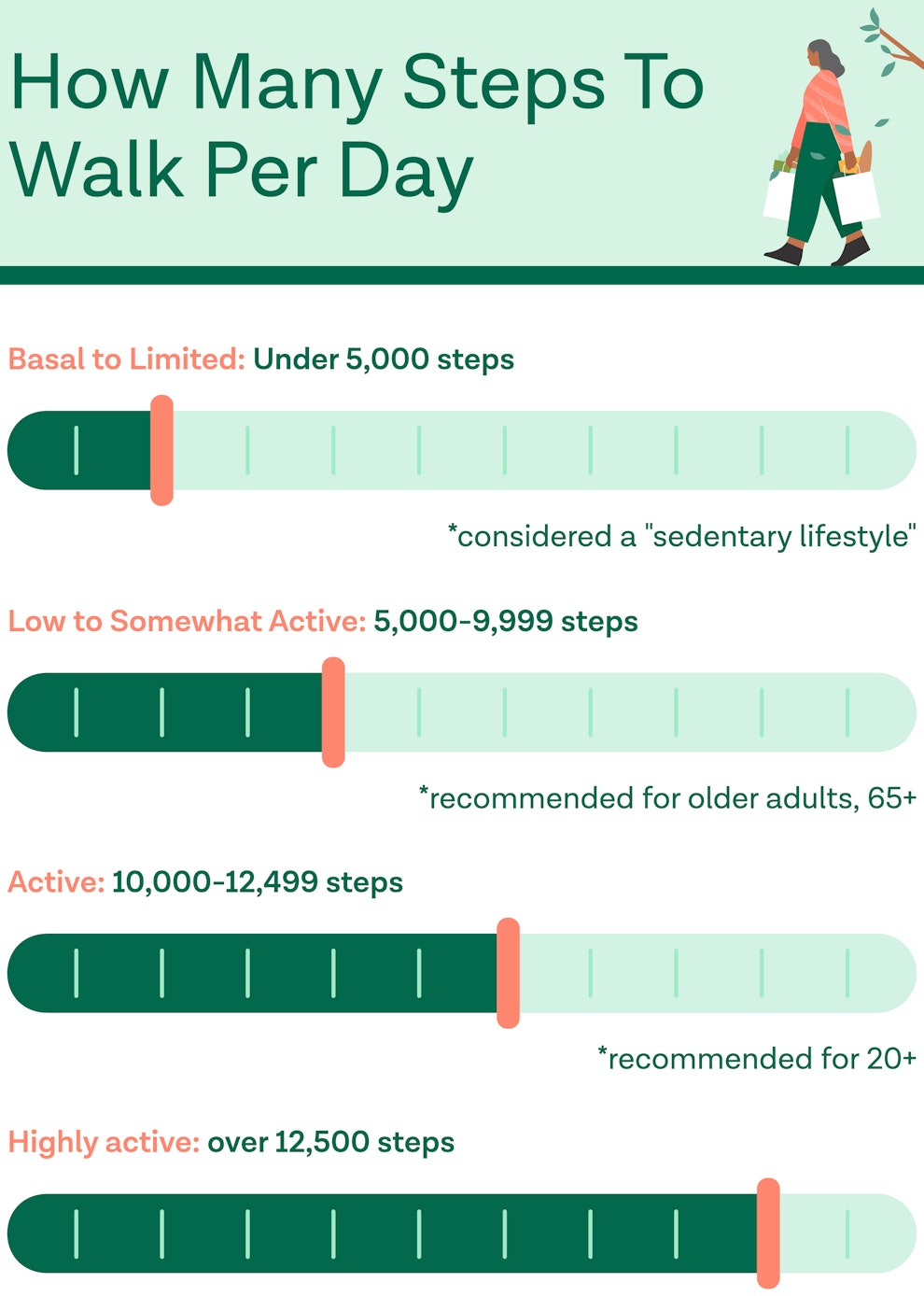 How Many Steps To Walk Per Day

Basal to Limited: Under 5,000 steps

*considered a "sedentary lifestyle"

Low to Somewhat Active: 5,000-9,999 steps

*recommended for older adults, 65+

Active: 10,000-12,499 steps

*recommended for 20+

Highly active: over 12,500 steps